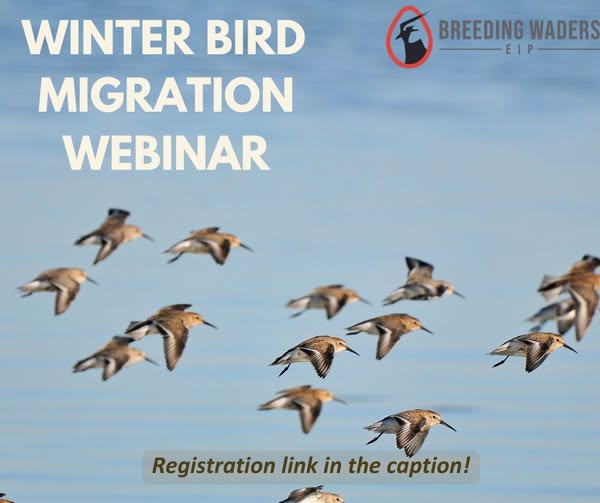 WINTER BIRD MIGRATION WEBINAR

BREEDING WADERS
EIP

Registration link in the caption!